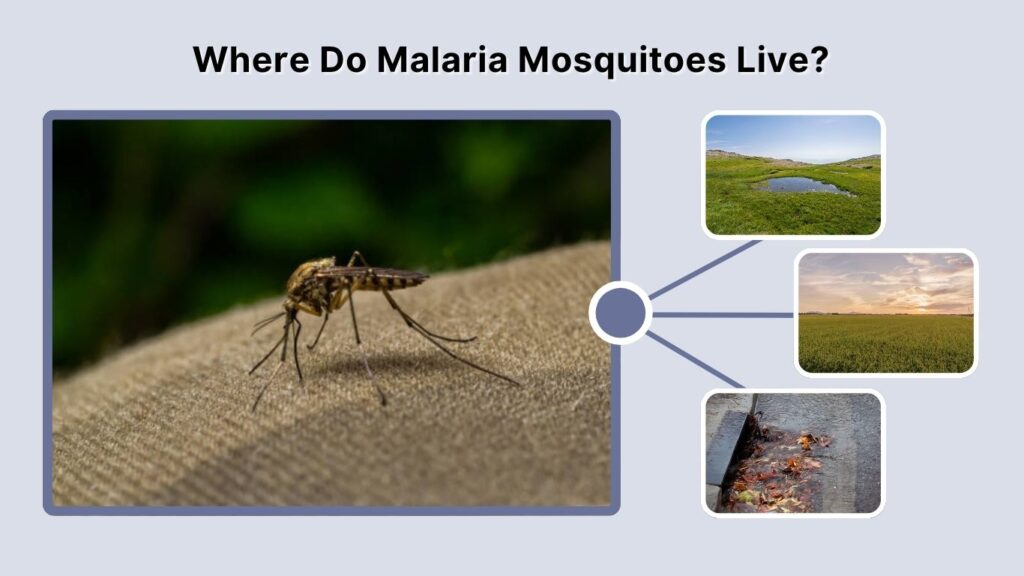 Where Do Malaria Mosquitoes Live?